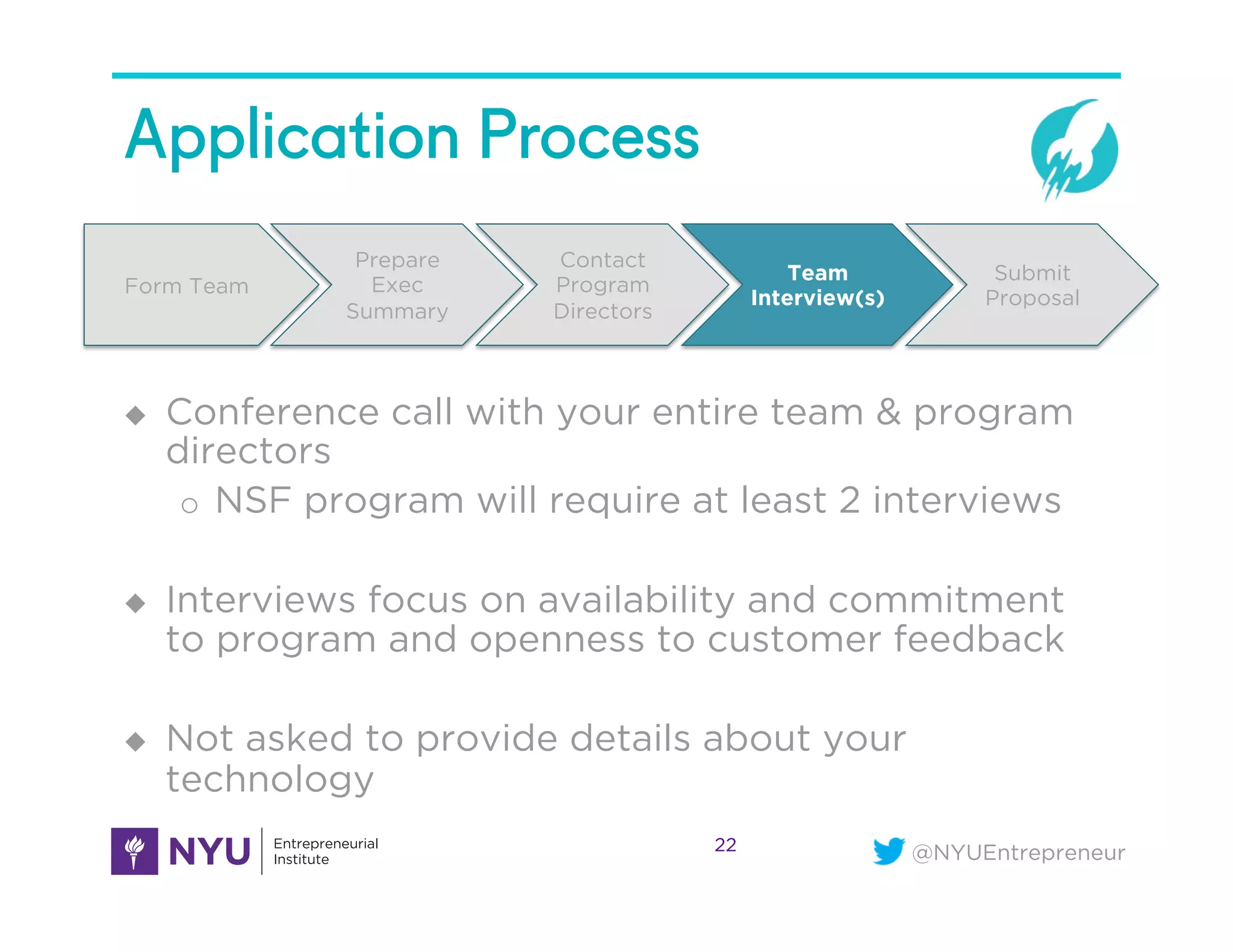 Application Process

Form Team

Prepare Exec Summary

Contact Program Directors

Team Interview(s)

Submit Proposal

◆ Conference call with your entire team & program directors
  ○ NSF program will require at least 2 interviews

◆ Interviews focus on availability and commitment to program and openness to customer feedback

◆ Not asked to provide details about your technology

NYU Entrepreneurial Institute

22

@NYUEntrepreneur